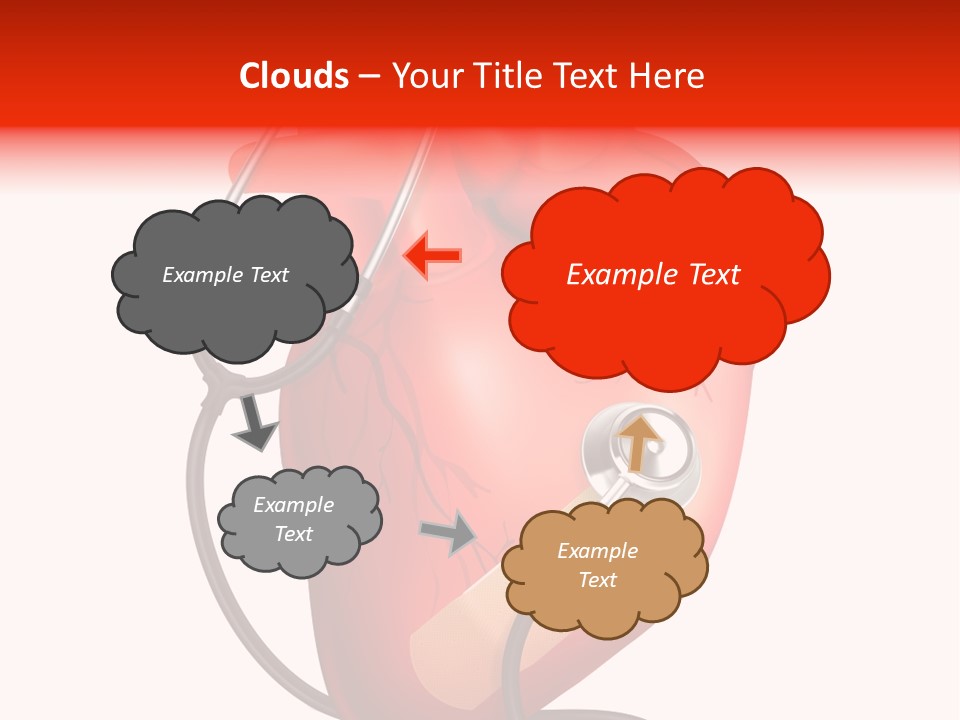 Clouds – Your Title Text Here

Example Text

Example Text

Example Text

Example Text